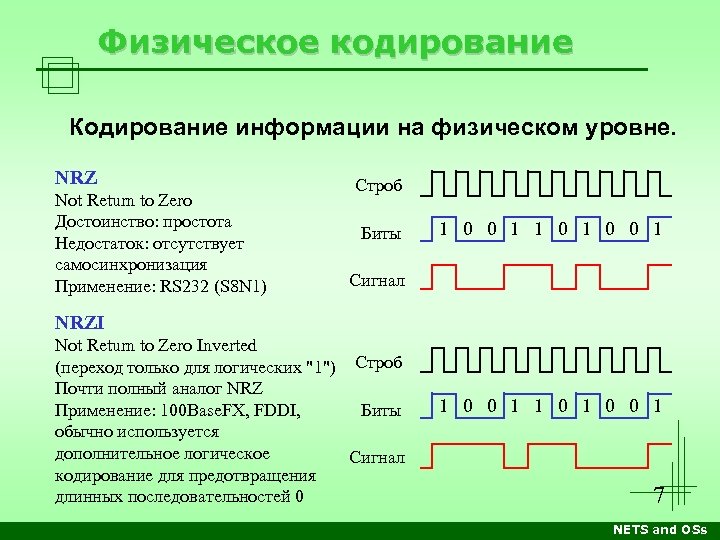 Физическое кодирование

Кодирование информации на физическом уровне.

NRZ
Not Return to Zero
Достоинство: простота
Недостаток: отсутствует самосинхронизация
Применение: RS232 (S8N1)

Строб

Биты 1 0 0 1 1 0 1 0 0 1

Сигнал

NRZI
Not Return to Zero Inverted
(переход только для логических "1")
Почти полный аналог NRZ
Применение: 100BaseFX, FDDI, обычно используется дополнительное логическое кодирование для предотвращения длинных последовательностей 0

Строб

Биты 1 0 0 1 1 0 1 0 0 1

Сигнал

7

NETS and OSs